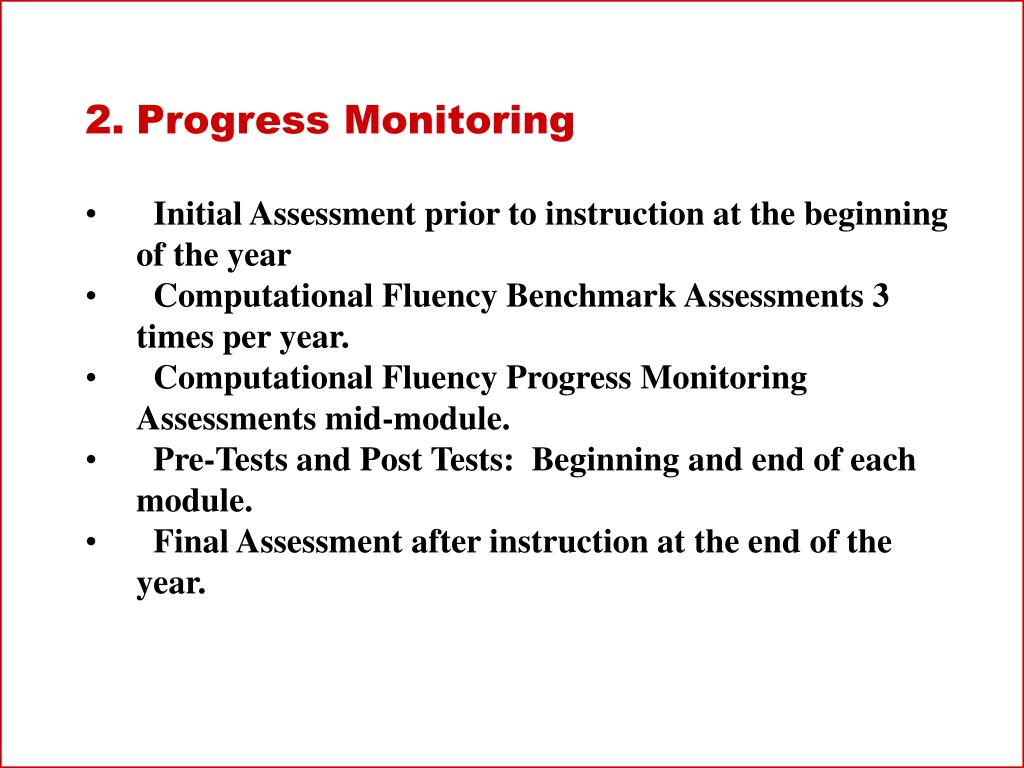 2. Progress Monitoring

• Initial Assessment prior to instruction at the beginning of the year
• Computational Fluency Benchmark Assessments 3 times per year.
• Computational Fluency Progress Monitoring Assessments mid-module.
• Pre-Tests and Post Tests:  Beginning and end of each module.
• Final Assessment after instruction at the end of the year.